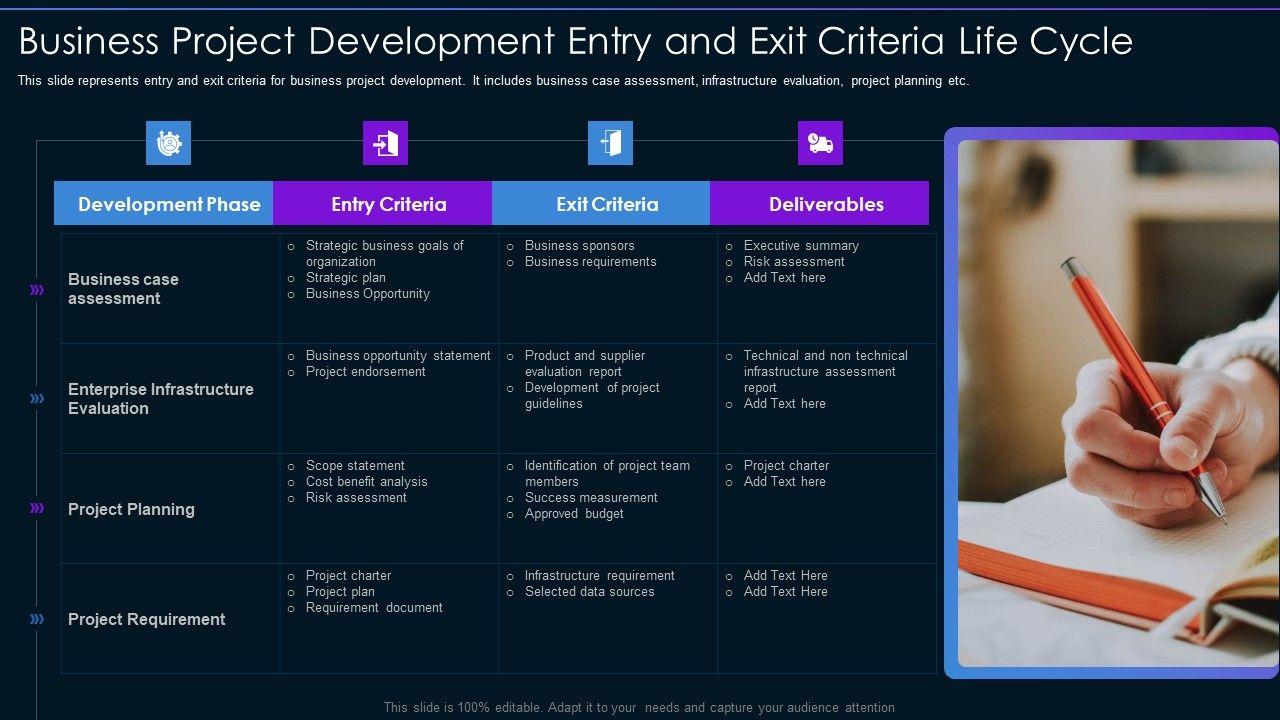 Business Project Development Entry and Exit Criteria Life Cycle

This slide represents entry and exit criteria for business project development. It includes business case assessment, infrastructure evaluation, project planning etc.

| Development Phase | Entry Criteria | Exit Criteria | Deliverables |
|---|---|---|---|
| Business case assessment | ○ Strategic business goals of organization ○ Strategic plan ○ Business Opportunity | ○ Business sponsors ○ Business requirements | ○ Executive summary ○ Risk assessment ○ Add Text here |
| Enterprise Infrastructure Evaluation | ○ Business opportunity statement ○ Project endorsement | ○ Product and supplier evaluation report ○ Development of project guidelines | ○ Technical and non technical infrastructure assessment report ○ Add Text here |
| Project Planning | ○ Scope statement ○ Cost benefit analysis ○ Risk assessment | ○ Identification of project team members ○ Success measurement ○ Approved budget | ○ Project charter ○ Add Text here |
| Project Requirement | ○ Project charter ○ Project plan ○ Requirement document | ○ Infrastructure requirement ○ Selected data sources | ○ Add Text Here ○ Add Text Here |

This slide is 100% editable. Adapt it to your needs and capture your audience attention